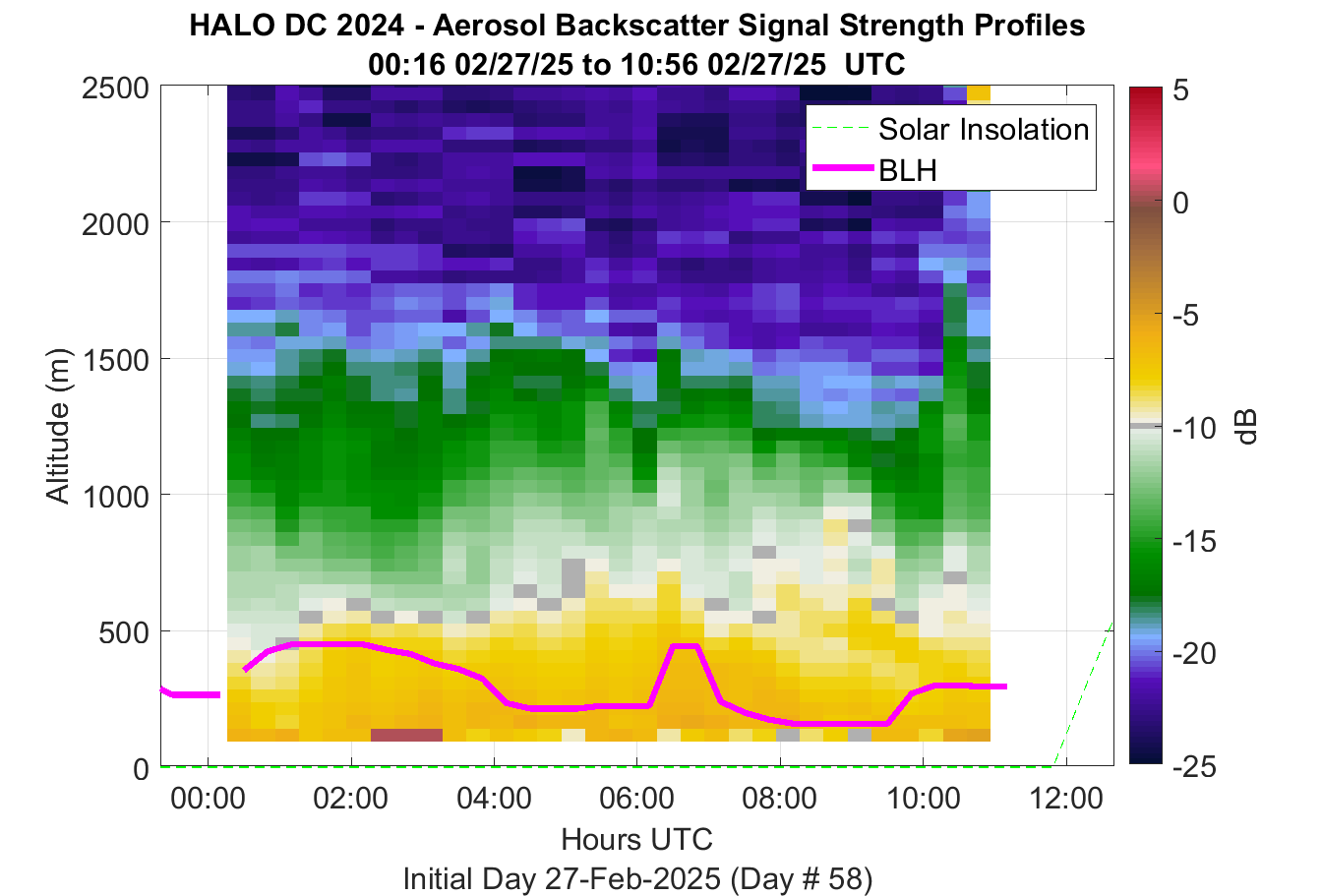 HALO DC 2024 - Aerosol Backscatter Signal Strength Profiles
00:16 02/27/25 to 10:56 02/27/25 UTC

Solar Insolation
BLH

Altitude (m)
2500
2000
1500
1000
500
0

00:00
02:00
04:00
06:00
08:00
10:00
12:00

Hours UTC
Initial Day 27-Feb-2025 (Day # 58)

5
0
-5
-10
-15
-20
-25
dB